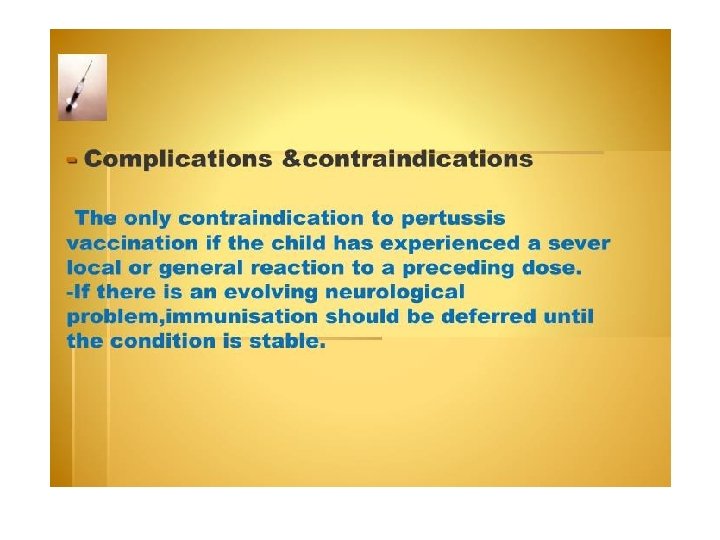 Complications &contraindications

The only contraindication to pertussis vaccination if the child has experienced a sever local or general reaction to a preceding dose.
-If there is an evolving neurological problem,immunisation should be deferred until the condition is stable.